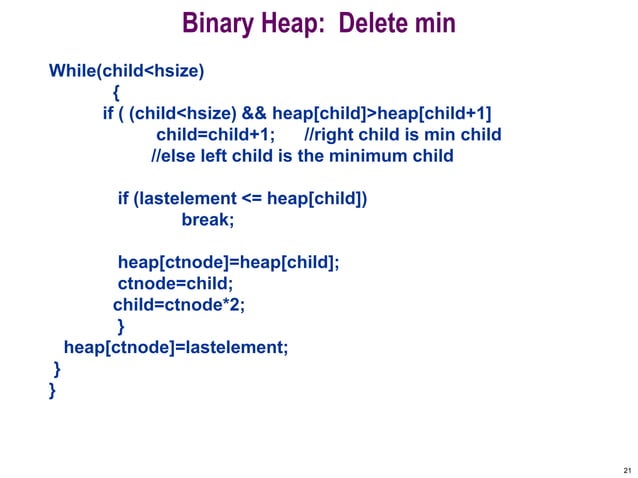 Binary Heap: Delete min

While(child<hsize)
{
if ( (child<hsize) && heap[child]>heap[child+1]
child=child+1; //right child is min child
//else left child is the minimum child

if (lastelement <= heap[child])
break;

heap[ctnode]=heap[child];
ctnode=child;
child=ctnode*2;
}
heap[ctnode]=lastelement;
}
}

21